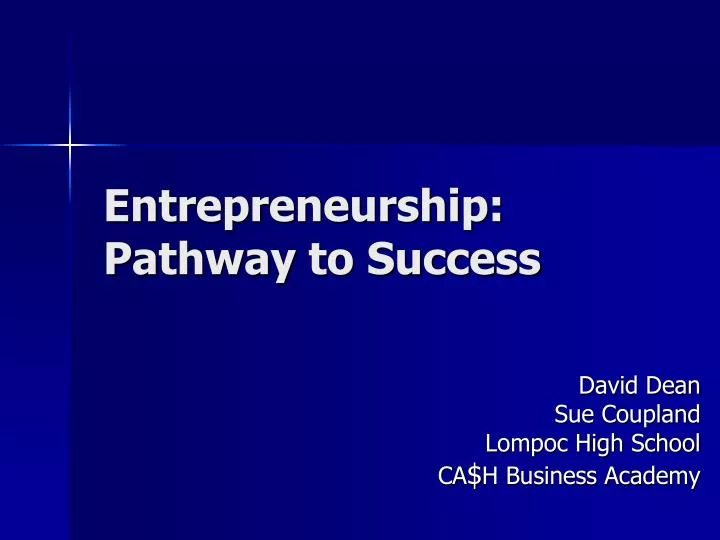 Entrepreneurship:
Pathway to Success

David Dean
Sue Coupland
Lompoc High School
CA\$H Business Academy